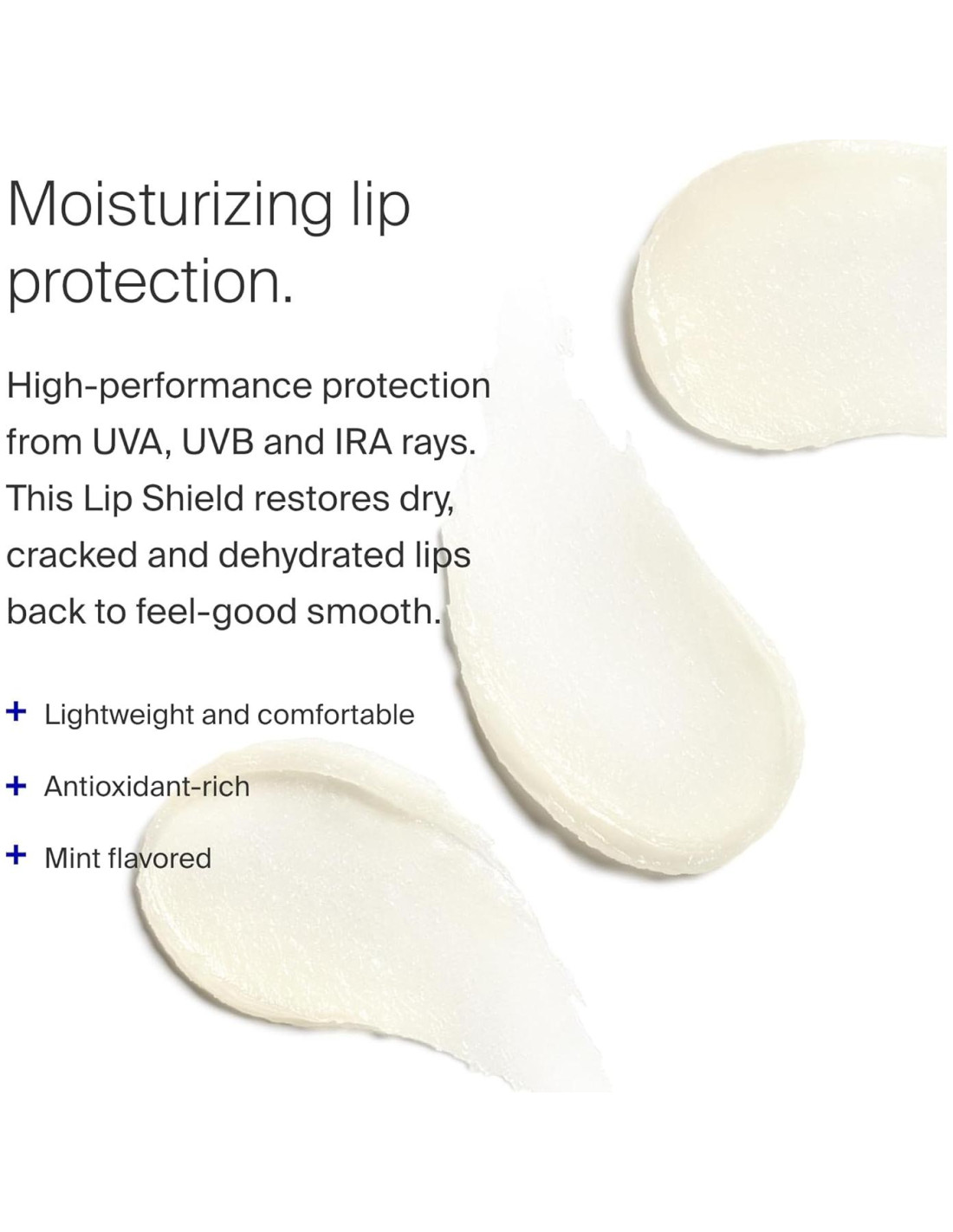 Moisturizing lip protection.

High-performance protection from UVA, UVB and IRA rays. This Lip Shield restores dry, cracked and dehydrated lips back to feel-good smooth.

+ Lightweight and comfortable

+ Antioxidant-rich

+ Mint flavored